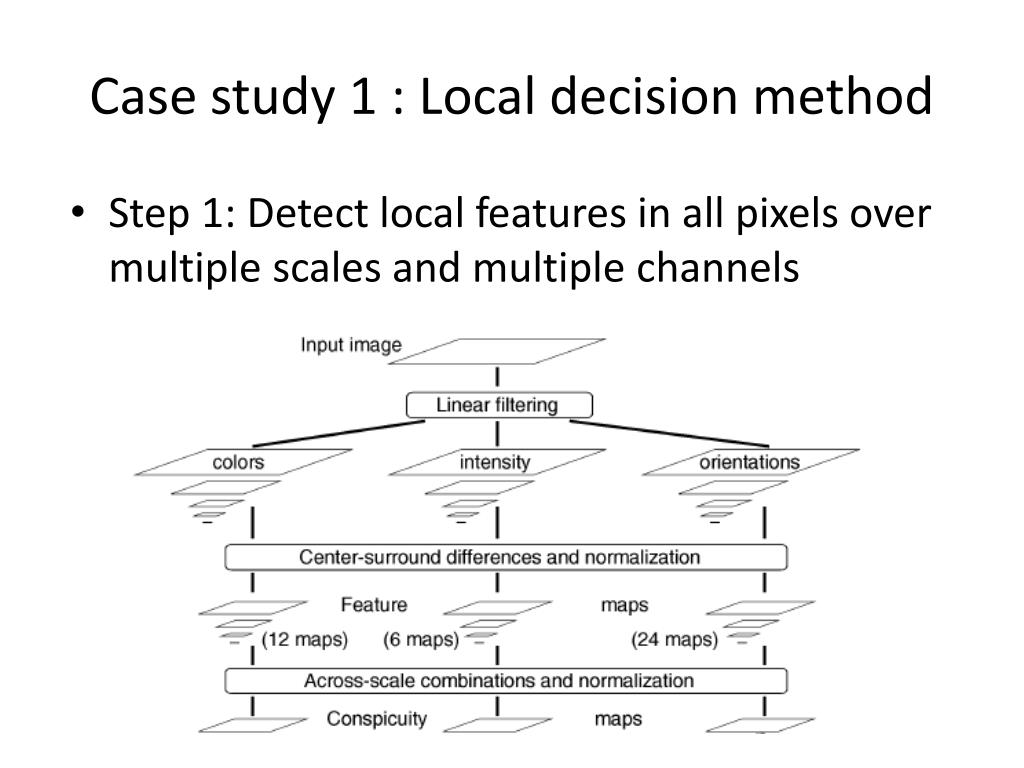 Case study 1 : Local decision method

• Step 1: Detect local features in all pixels over multiple scales and multiple channels

Input image

Linear filtering

colors

intensity

orientations

Center-surround differences and normalization

Feature

maps

(12 maps)

(6 maps)

(24 maps)

Across-scale combinations and normalization

Conspicuity

maps